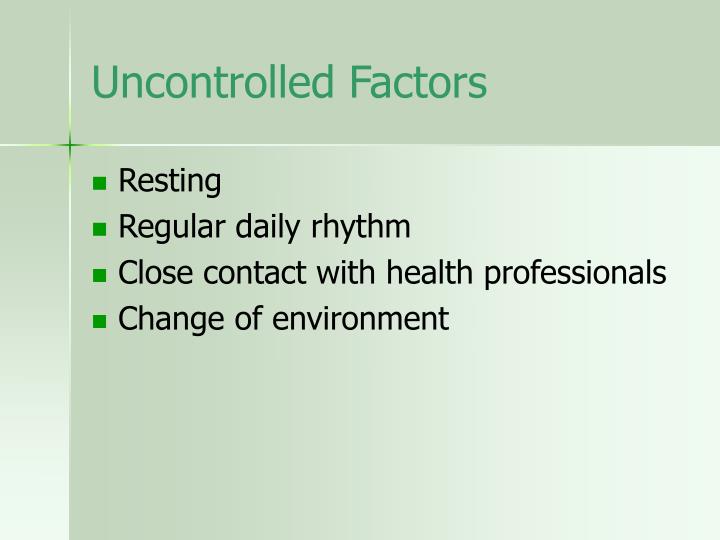 Uncontrolled Factors

- Resting
- Regular daily rhythm
- Close contact with health professionals
- Change of environment